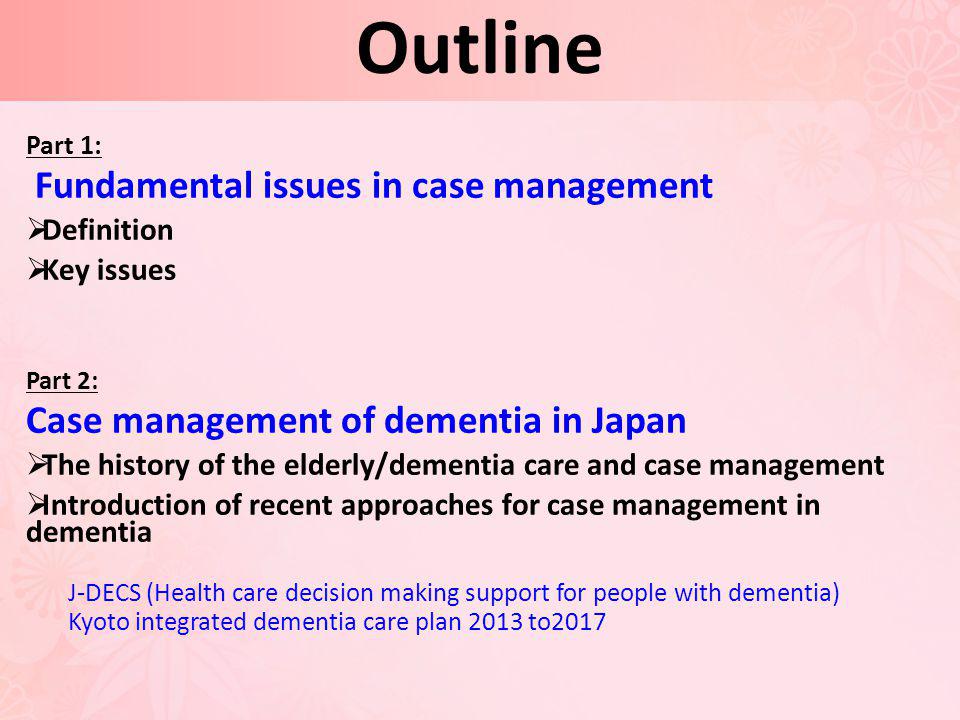 Outline

Part 1:

Fundamental issues in case management

➢Definition

➢Key issues

Part 2:

Case management of dementia in Japan

➢The history of the elderly/dementia care and case management

➢Introduction of recent approaches for case management in dementia

J-DECS (Health care decision making support for people with dementia)
Kyoto integrated dementia care plan 2013 to2017